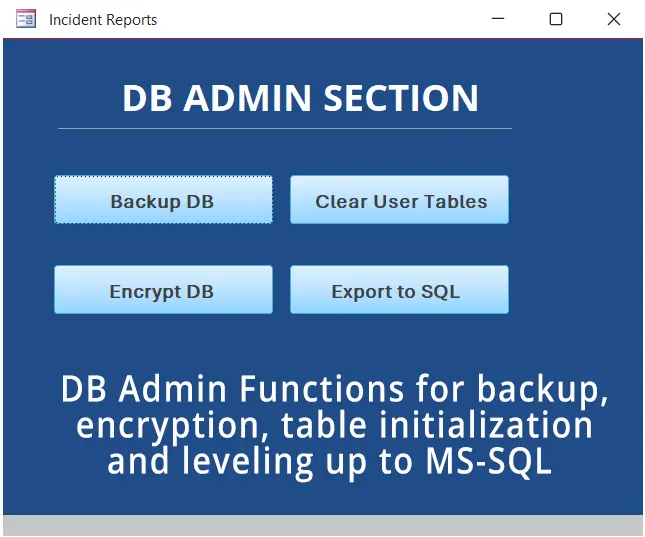 Incident Reports

DB ADMIN SECTION

Backup DB

Clear User Tables

Encrypt DB

Export to SQL

DB Admin Functions for backup, encryption, table initialization and leveling up to MS-SQL